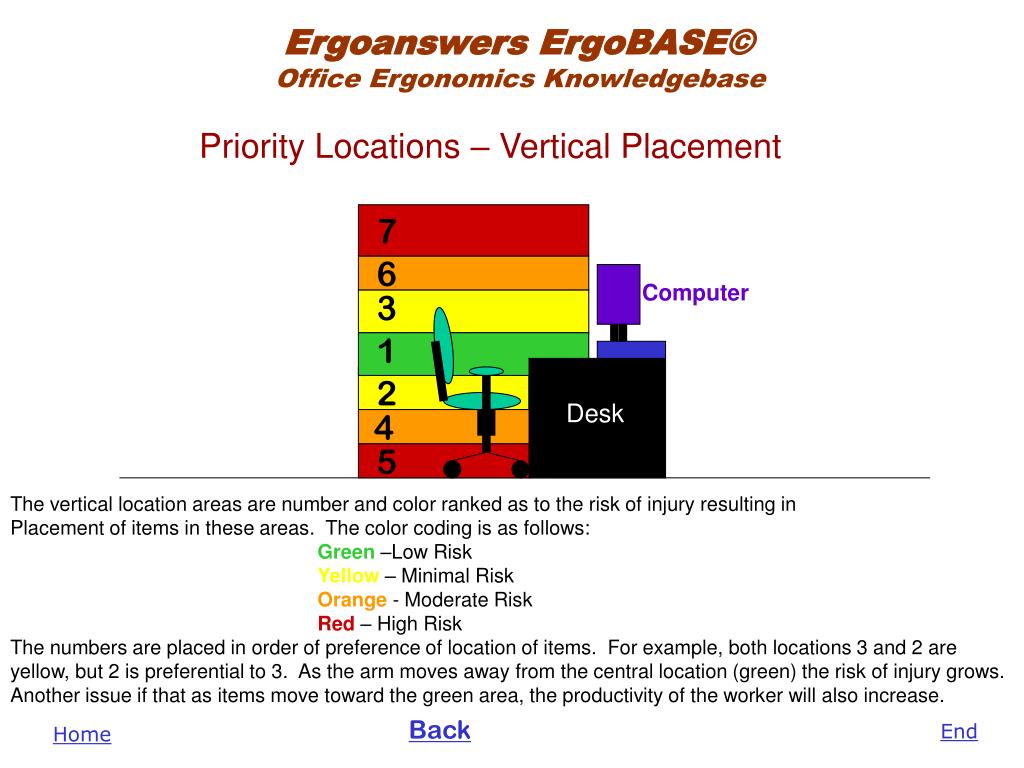 Ergoanswers ErgoBASE©
Office Ergonomics Knowledgebase

Priority Locations – Vertical Placement

7
6
3
1
2
4
5

Computer

Desk

The vertical location areas are number and color ranked as to the risk of injury resulting in Placement of items in these areas. The color coding is as follows:

Green –Low Risk
Yellow – Minimal Risk
Orange - Moderate Risk
Red – High Risk

The numbers are placed in order of preference of location of items. For example, both locations 3 and 2 are yellow, but 2 is preferential to 3. As the arm moves away from the central location (green) the risk of injury grows. Another issue if that as items move toward the green area, the productivity of the worker will also increase.

Home
Back
End